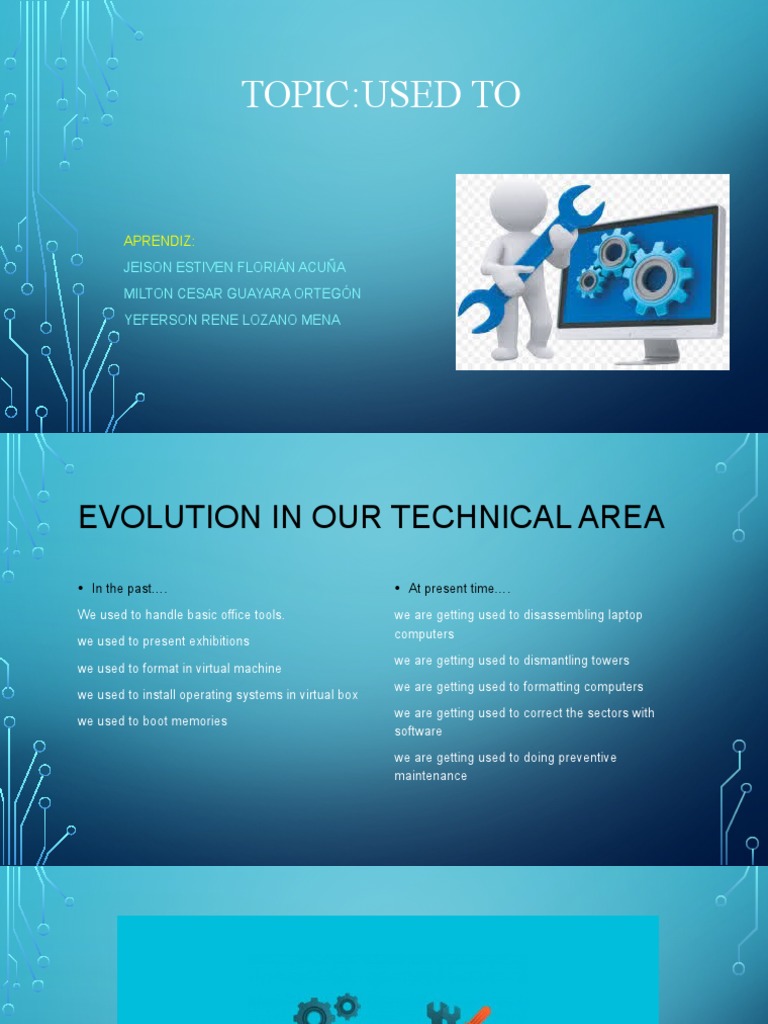 TOPIC:USED TO

APRENDIZ:
JEISON ESTIVEN FLORIÁN ACUÑA
MILTON CESAR GUAYARA ORTEGÓN
YEFERSON RENE LOZANO MENA

EVOLUTION IN OUR TECHNICAL AREA

• In the past....
We used to handle basic office tools.
we used to present exhibitions
we used to format in virtual machine
we used to install operating systems in virtual box
we used to boot memories

• At present time....
we are getting used to disassembling laptop computers
we are getting used to dismantling towers
we are getting used to formatting computers
we are getting used to correct the sectors with software
we are getting used to doing preventive maintenance